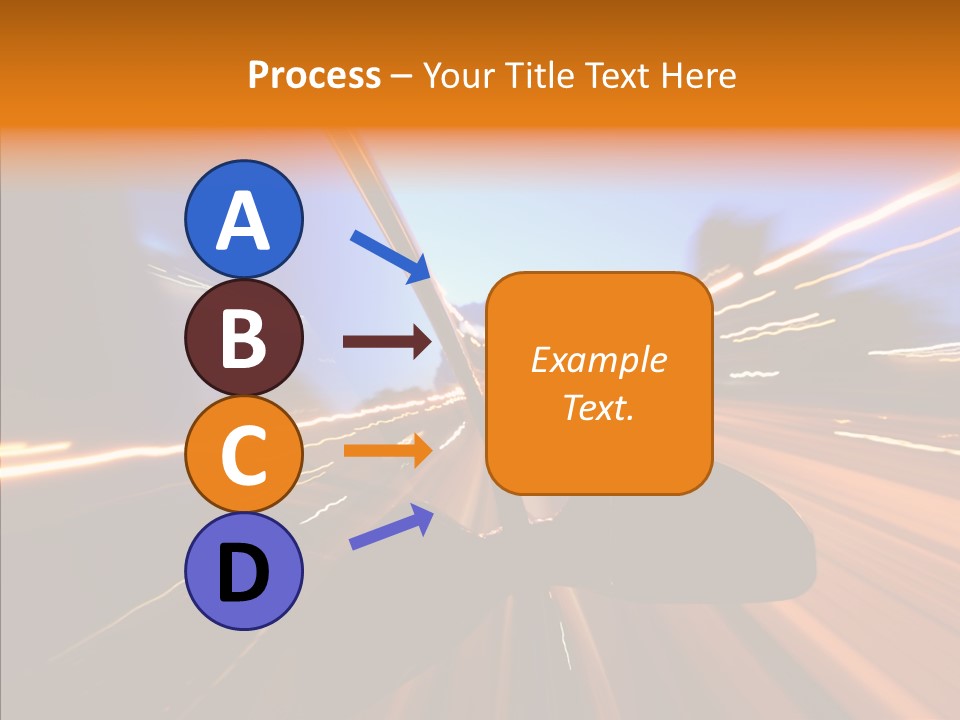 Process – Your Title Text Here

A

B

C

D

Example Text.